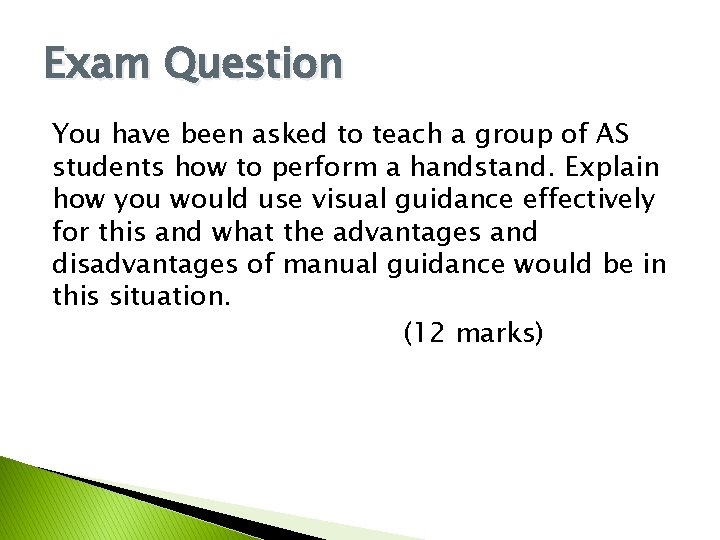 Exam Question

You have been asked to teach a group of AS students how to perform a handstand. Explain how you would use visual guidance effectively for this and what the advantages and disadvantages of manual guidance would be in this situation.

(12 marks)